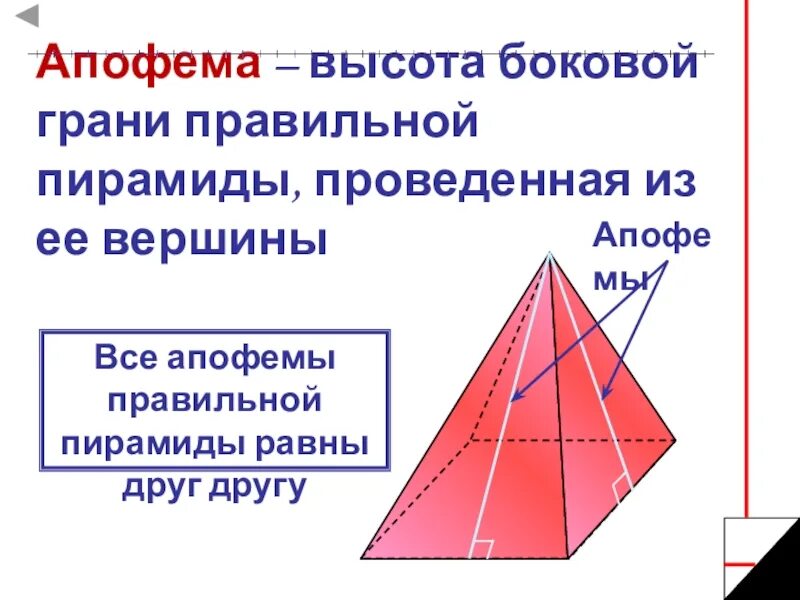 Апофема – высота боковой грани правильной пирамиды, проведенная из ее вершины

Апофемы

Все апофемы правильной пирамиды равны друг другу